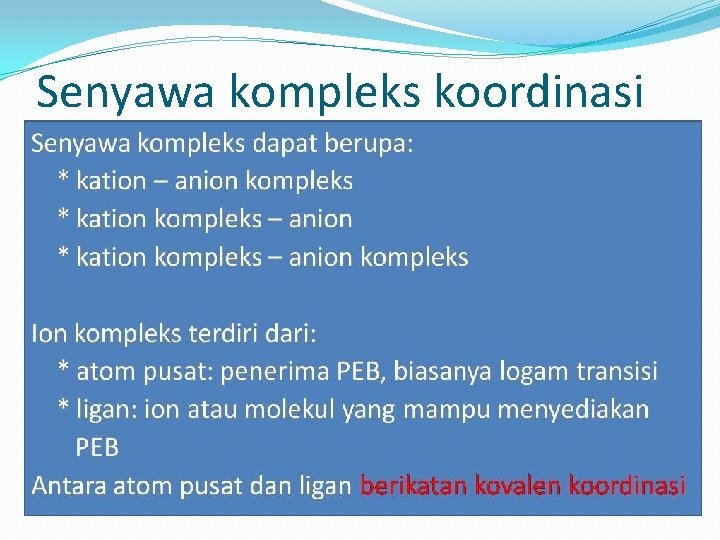 Senyawa kompleks koordinasi

Senyawa kompleks dapat berupa:
* kation – anion kompleks
* kation kompleks – anion
* kation kompleks – anion kompleks

Ion kompleks terdiri dari:
* atom pusat: penerima PEB, biasanya logam transisi
* ligan: ion atau molekul yang mampu menyediakan PEB
Antara atom pusat dan ligan berikatan kovalen koordinasi